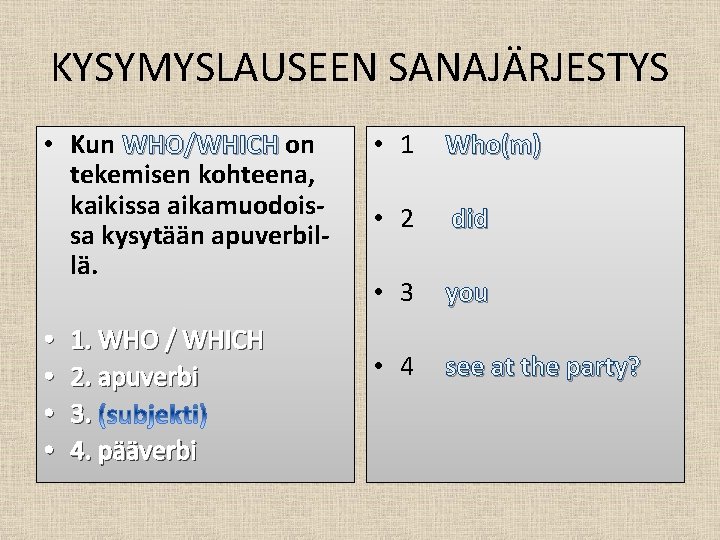 KYSYMYSLAUSEEN SANAJÄRJESTYS

• Kun WHO/WHICH on tekemisen kohteena, kaikissa aikamuodoissa kysytään apuverbillä.

• 1. WHO / WHICH
• 2. apuverbi
• 3. (subjekti)
• 4. pääverbi

• 1 Who(m)

• 2 did

• 3 you

• 4 see at the party?